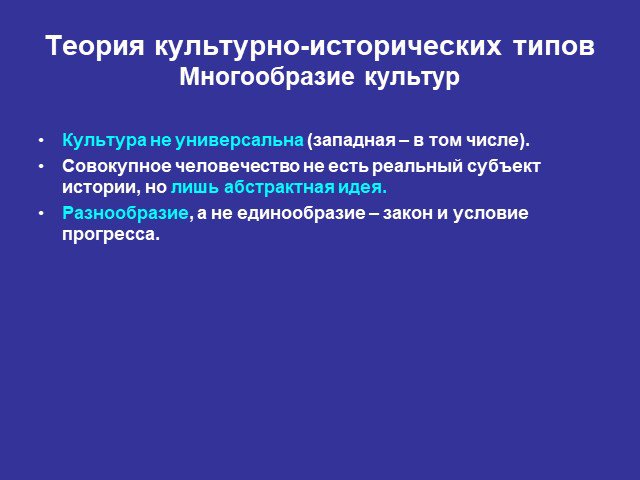 Теория культурно-исторических типов
Многообразие культур

• Культура не универсальна (западная – в том числе).
• Совокупное человечество не есть реальный субъект истории, но лишь абстрактная идея.
• Разнообразие, а не единообразие – закон и условие прогресса.